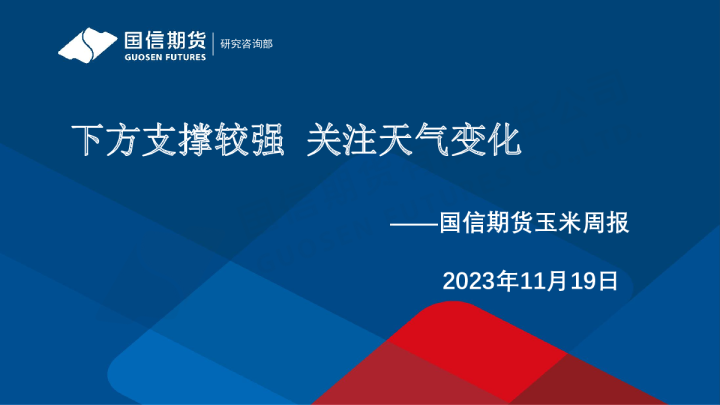 国信期货
GUOSEN FUTURES
研究咨询部

下方支撑较强 关注天气变化

——国信期货玉米周报

2023年11月19日